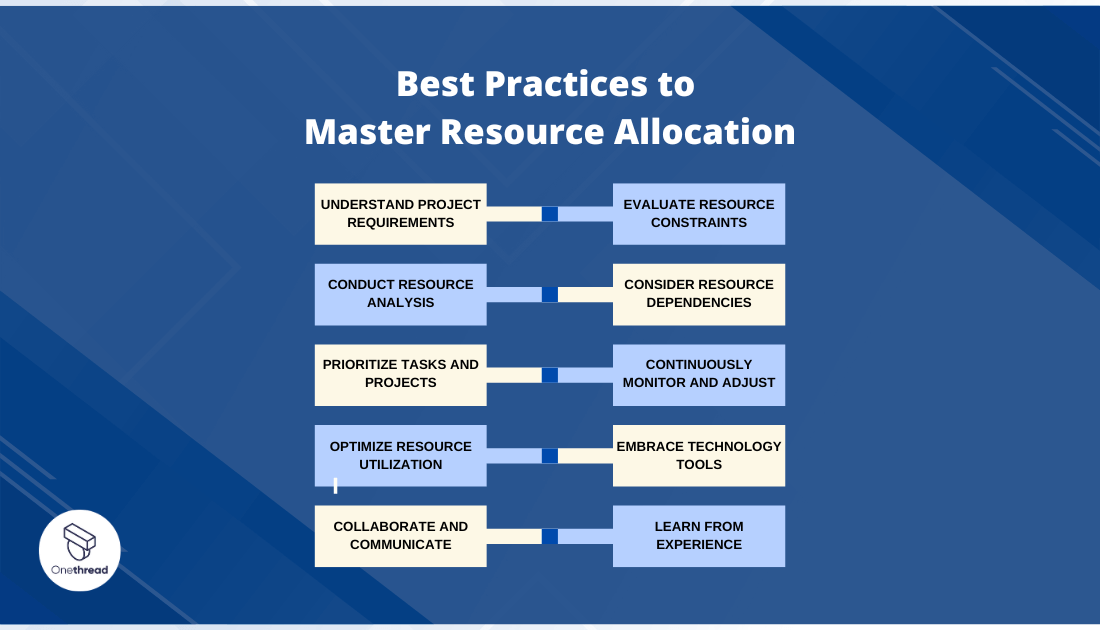 Best Practices to
Master Resource Allocation

UNDERSTAND PROJECT REQUIREMENTS

EVALUATE RESOURCE CONSTRAINTS

CONDUCT RESOURCE ANALYSIS

CONSIDER RESOURCE DEPENDENCIES

PRIORITIZE TASKS AND PROJECTS

CONTINUOUSLY MONITOR AND ADJUST

OPTIMIZE RESOURCE UTILIZATION

EMBRACE TECHNOLOGY TOOLS

COLLABORATE AND COMMUNICATE

LEARN FROM EXPERIENCE

Onethread